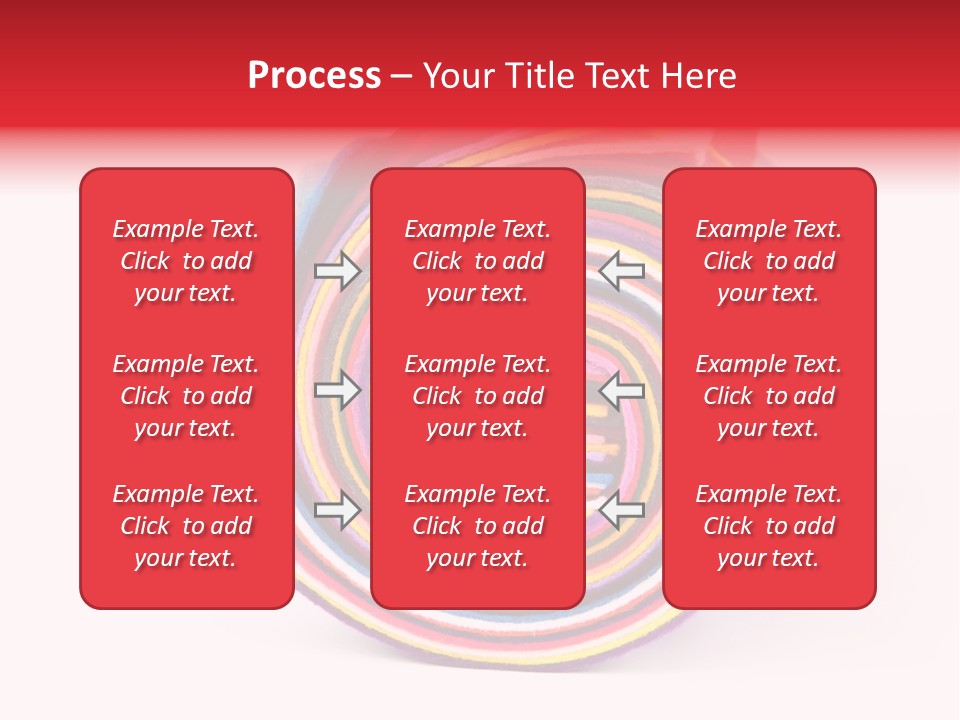 Process – Your Title Text Here

Example Text. Click to add your text.

Example Text. Click to add your text.

Example Text. Click to add your text.

Example Text. Click to add your text.

Example Text. Click to add your text.

Example Text. Click to add your text.

Example Text. Click to add your text.

Example Text. Click to add your text.

Example Text. Click to add your text.